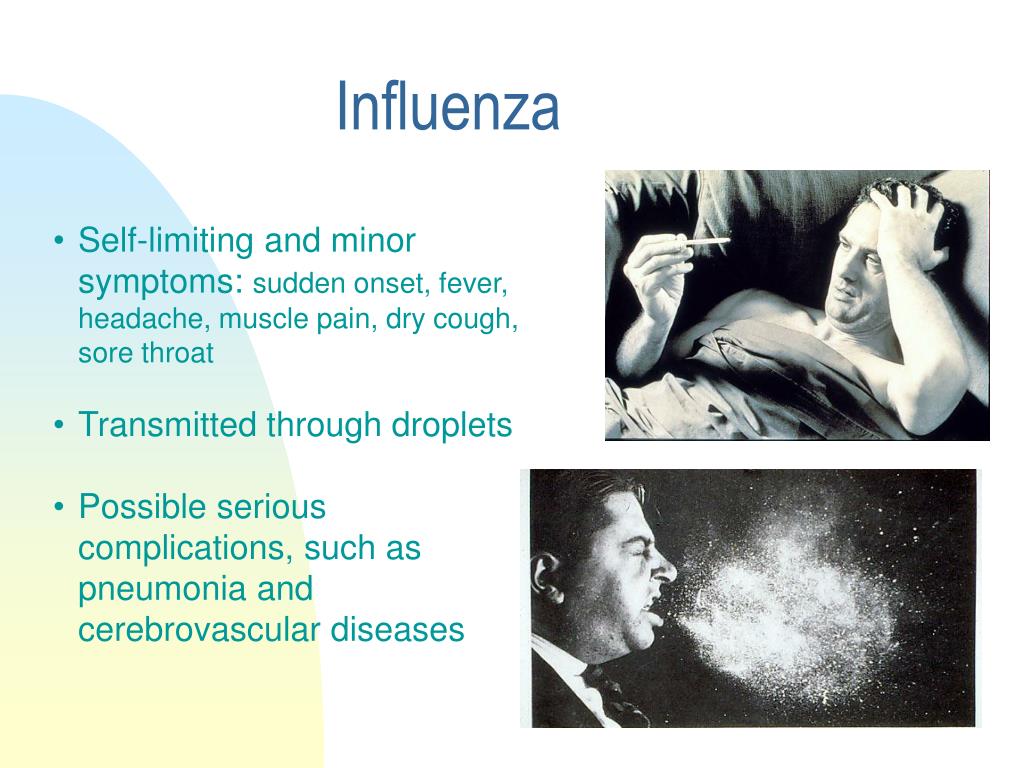 Influenza

• Self-limiting and minor symptoms: sudden onset, fever, headache, muscle pain, dry cough, sore throat

• Transmitted through droplets

• Possible serious complications, such as pneumonia and cerebrovascular diseases